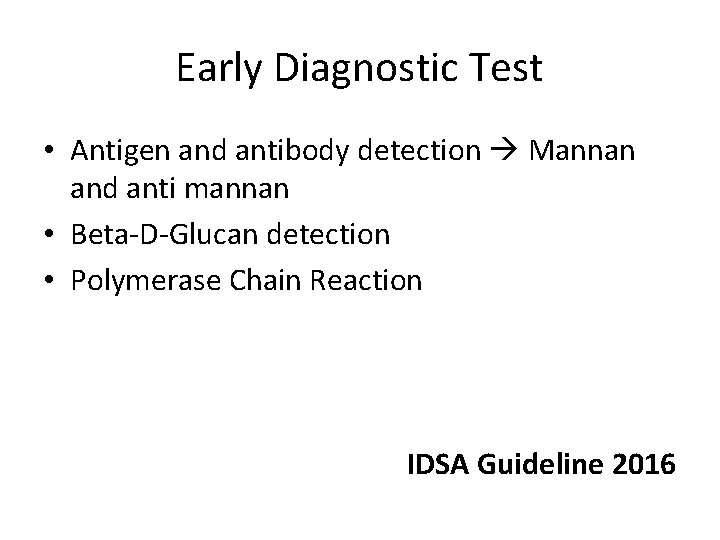 Early Diagnostic Test

• Antigen and antibody detection → Mannan and anti mannan
• Beta-D-Glucan detection
• Polymerase Chain Reaction

IDSA Guideline 2016